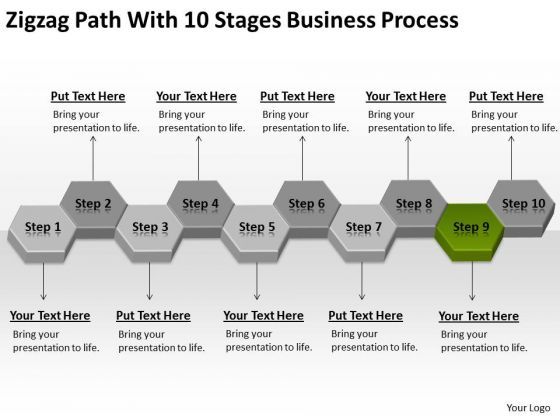 Zigzag Path With 10 Stages Business Process

Put Text Here
Bring your presentation to life.

Your Text Here
Bring your presentation to life.

Put Text Here
Bring your presentation to life.

Your Text Here
Bring your presentation to life.

Put Text Here
Bring your presentation to life.

Step 1
Step 2
Step 3
Step 4
Step 5
Step 6
Step 7
Step 8
Step 9
Step 10

Your Text Here
Bring your presentation to life.

Put Text Here
Bring your presentation to life.

Your Text Here
Bring your presentation to life.

Put Text Here
Bring your presentation to life.

Your Text Here
Bring your presentation to life.

Your Logo